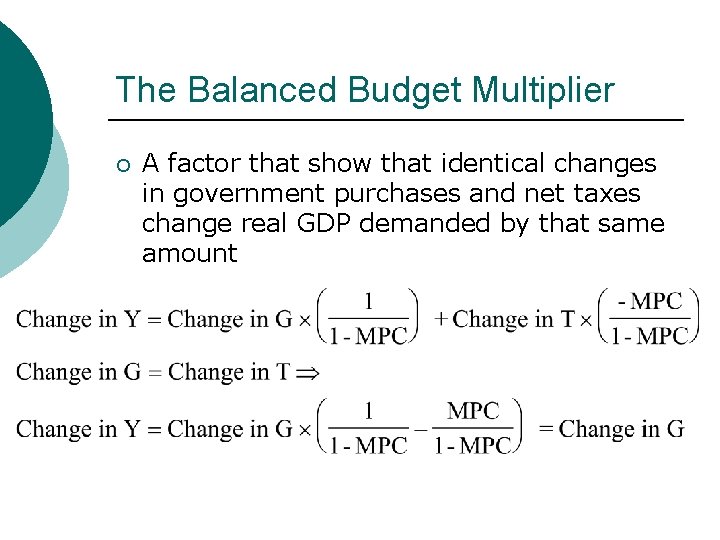 The Balanced Budget Multiplier

○ A factor that show that identical changes in government purchases and net taxes change real GDP demanded by that same amount

$\text{Change in Y} = \text{Change in G} \times \left(\frac{1}{1 - \text{MPC}}\right) + \text{Change in T} \times \left(\frac{-\text{MPC}}{1 - \text{MPC}}\right)$

$\text{Change in G} = \text{Change in T} \Rightarrow$

$\text{Change in Y} = \text{Change in G} \times \left(\frac{1}{1 - \text{MPC}} - \frac{\text{MPC}}{1 - \text{MPC}}\right) = \text{Change in G}$